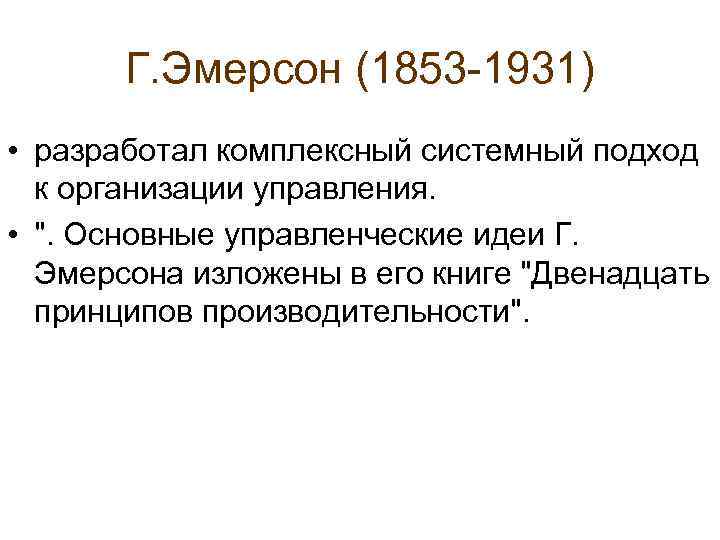 Г.Эмерсон (1853-1931)

• разработал комплексный системный подход к организации управления.
• ". Основные управленческие идеи Г. Эмерсона изложены в его книге "Двенадцать принципов производительности".